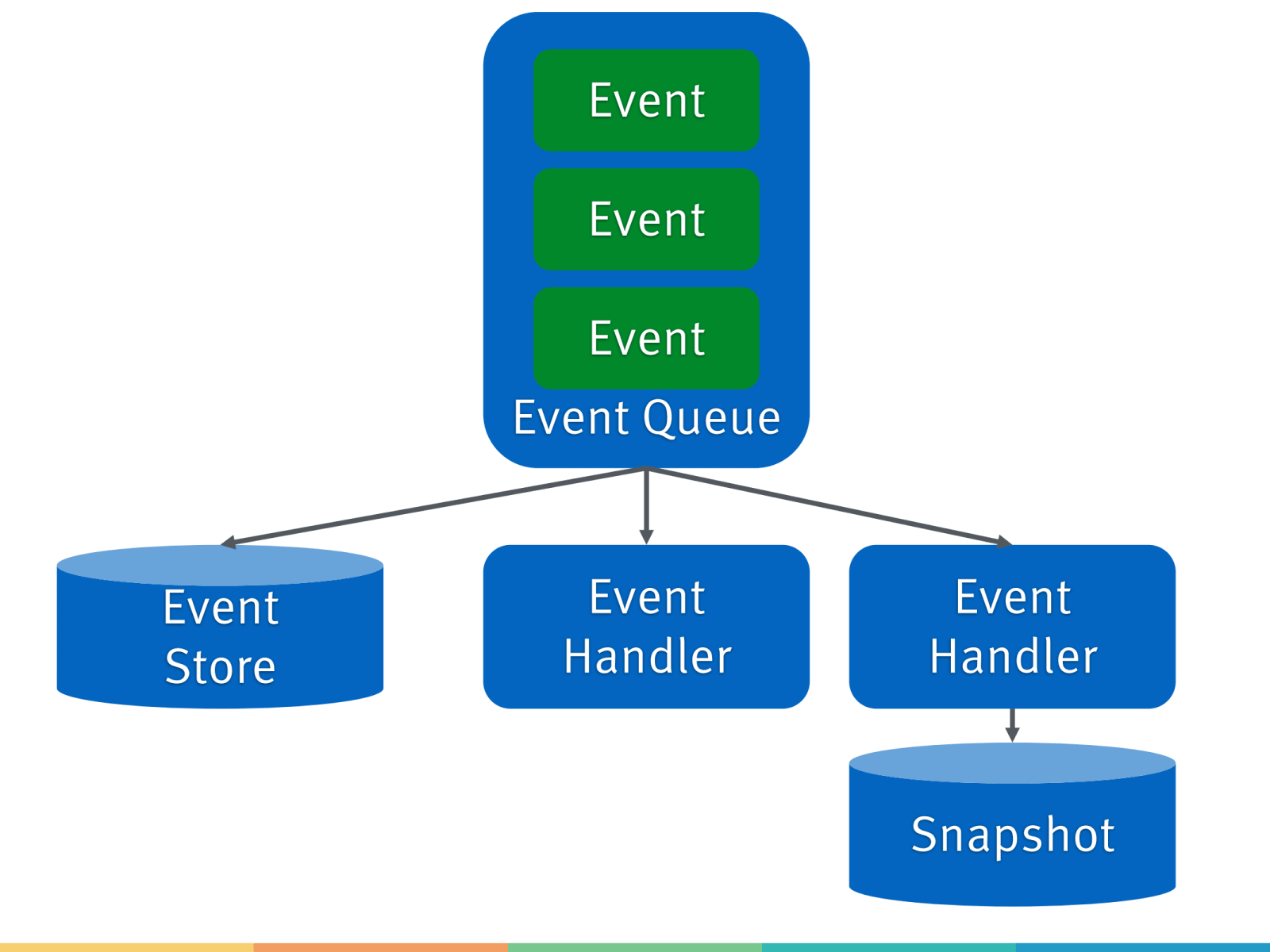 Event

Event

Event

Event Queue

Event Store

Event Handler

Event Handler

Snapshot